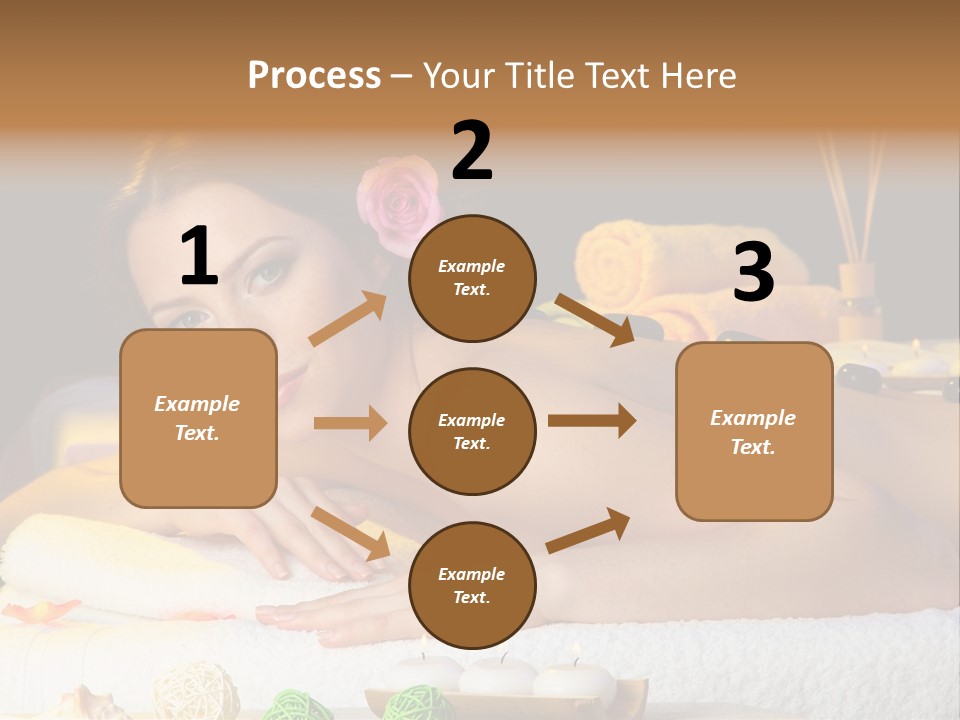 Process – Your Title Text Here

1

Example Text.

2

Example Text.

Example Text.

Example Text.

3

Example Text.